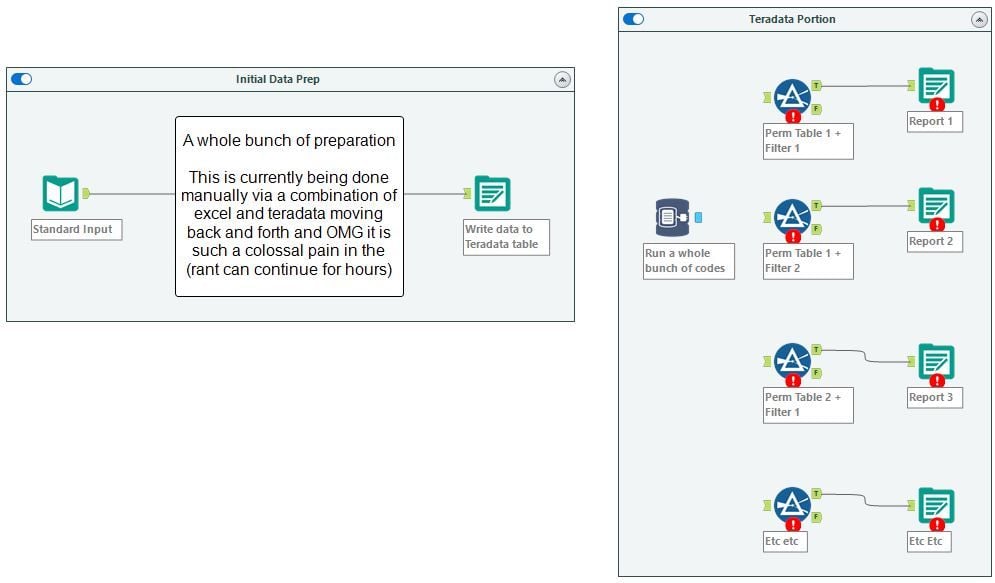 Initial Data Prep

Standard Input

A whole bunch of preparation

This is currently being done manually via a combination of excel and teradata moving back and forth and OMG it is such a colossal pain in the (rant can continue for hours)

Write data to Teradata table

Teradata Portion

Run a whole bunch of codes

T
F
Perm Table 1 + Filter 1

Report 1

T
F
Perm Table 1 + Filter 2

Report 2

T
F
Perm Table 2 + Filter 1

Report 3

T
F
Etc etc

Etc Etc